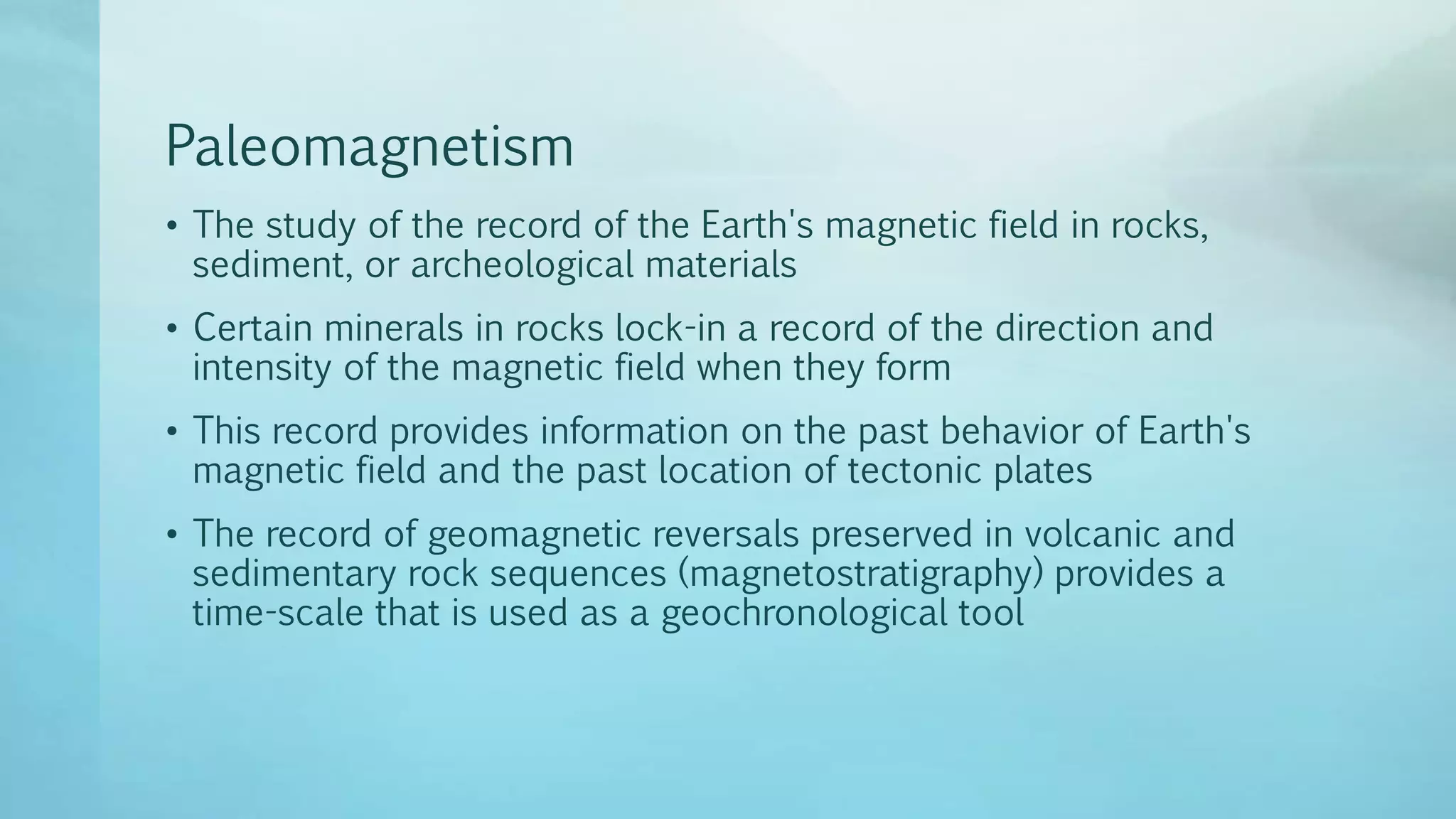 Paleomagnetism

• The study of the record of the Earth's magnetic field in rocks, sediment, or archeological materials

• Certain minerals in rocks lock-in a record of the direction and intensity of the magnetic field when they form

• This record provides information on the past behavior of Earth's magnetic field and the past location of tectonic plates

• The record of geomagnetic reversals preserved in volcanic and sedimentary rock sequences (magnetostratigraphy) provides a time-scale that is used as a geochronological tool